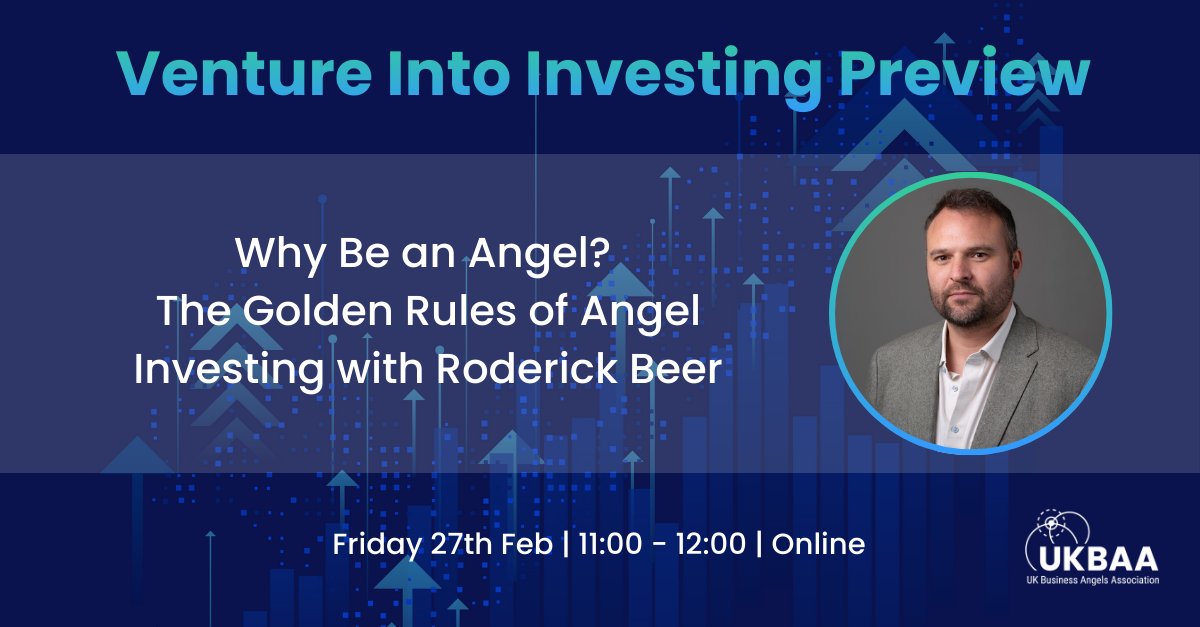 Venture Into Investing Preview

Why Be an Angel? The Golden Rules of Angel Investing with Roderick Beer

Friday 27th Feb | 11:00 - 12:00 | Online

UKBAA
UK Business Angels Association